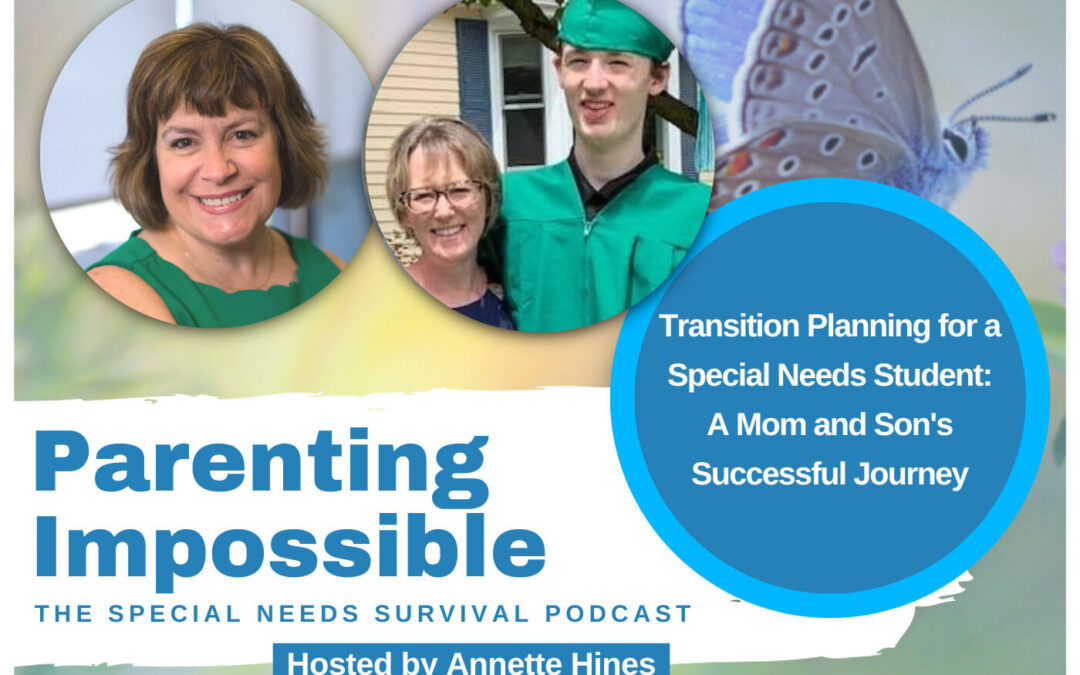 Transition Planning for a Special Needs Student: A Mom and Son's Successful Journey

Parenting Impossible

THE SPECIAL NEEDS SURVIVAL PODCAST

Hosted by Annette Hines